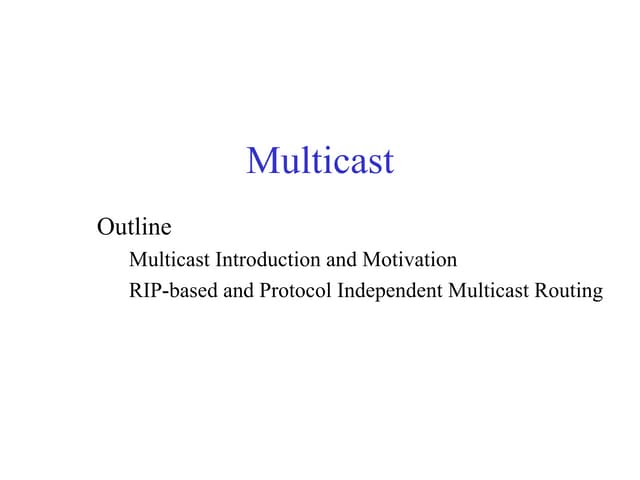 Multicast

Outline

Multicast Introduction and Motivation

RIP-based and Protocol Independent Multicast Routing